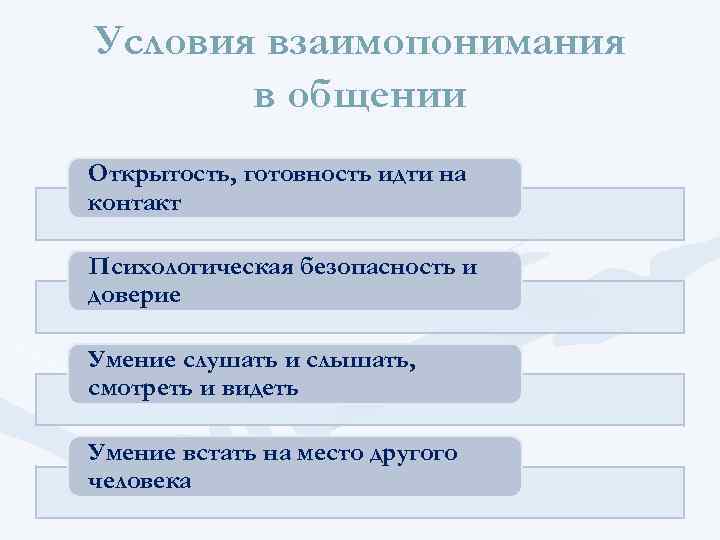 Условия взаимопонимания в общении

Открытость, готовность идти на контакт

Психологическая безопасность и доверие

Умение слушать и слышать, смотреть и видеть

Умение встать на место другого человека